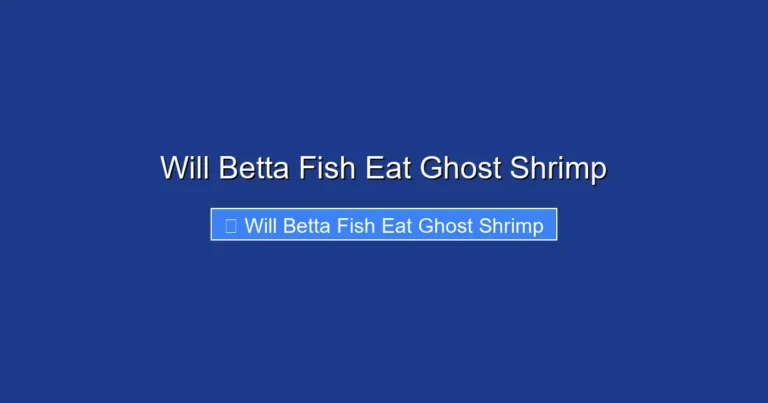 Will Betta Fish Eat Ghost Shrimp

Will Betta Fish Eat Ghost Shrimp